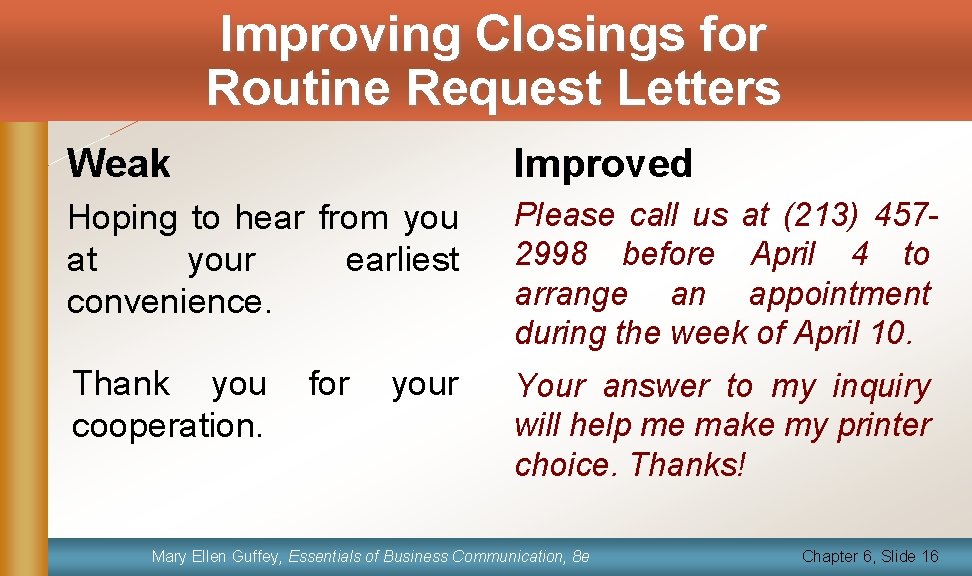 Improving Closings for Routine Request Letters

Weak

Hoping to hear from you at your earliest convenience.

Thank you for your cooperation.

Improved

Please call us at (213) 457-2998 before April 4 to arrange an appointment during the week of April 10.

Your answer to my inquiry will help me make my printer choice. Thanks!

Mary Ellen Guffey, Essentials of Business Communication, 8e

Chapter 6, Slide 16